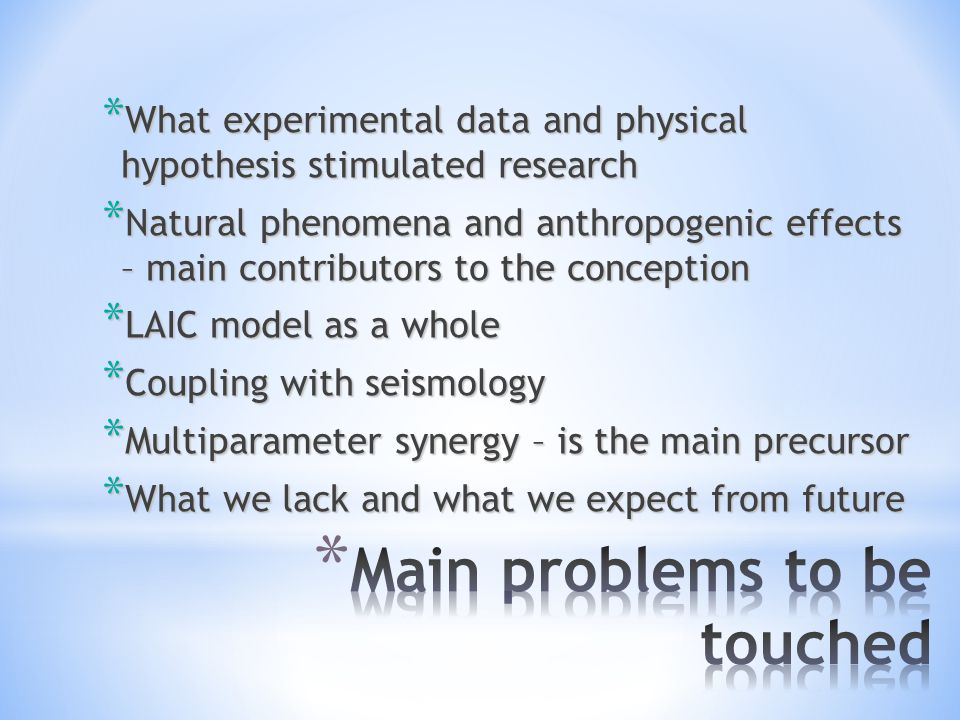 *What experimental data and physical hypothesis stimulated research

*Natural phenomena and anthropogenic effects – main contributors to the conception

*LAIC model as a whole

*Coupling with seismology

*Multiparameter synergy – is the main precursor

*What we lack and what we expect from future

*Main problems to be touched